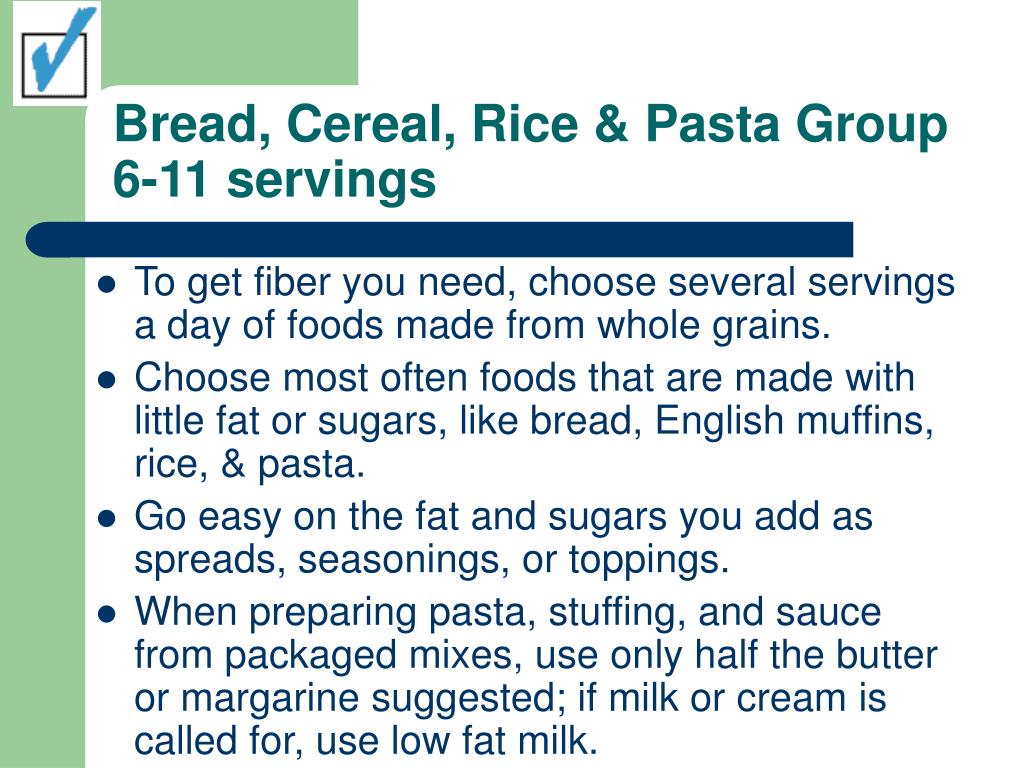 Bread, Cereal, Rice & Pasta Group
6-11 servings

- To get fiber you need, choose several servings a day of foods made from whole grains.
- Choose most often foods that are made with little fat or sugars, like bread, English muffins, rice, & pasta.
- Go easy on the fat and sugars you add as spreads, seasonings, or toppings.
- When preparing pasta, stuffing, and sauce from packaged mixes, use only half the butter or margarine suggested; if milk or cream is called for, use low fat milk.